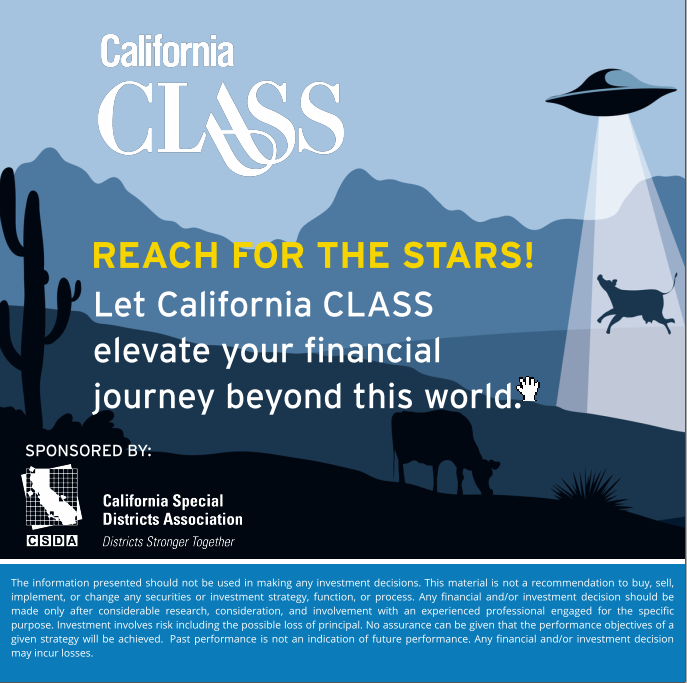 California
CLASS

REACH FOR THE STARS!
Let California CLASS elevate your financial journey beyond this world.

SPONSORED BY:

CSDA
California Special Districts Association
Districts Stronger Together

The information presented should not be used in making any investment decisions. This material is not a recommendation to buy, sell, implement, or change any securities or investment strategy, function, or process. Any financial and/or investment decision should be made only after considerable research, consideration, and involvement with an experienced professional engaged for the specific purpose. Investment involves risk including the possible loss of principal. No assurance can be given that the performance objectives of a given strategy will be achieved. Past performance is not an indication of future performance. Any financial and/or investment decision may incur losses.